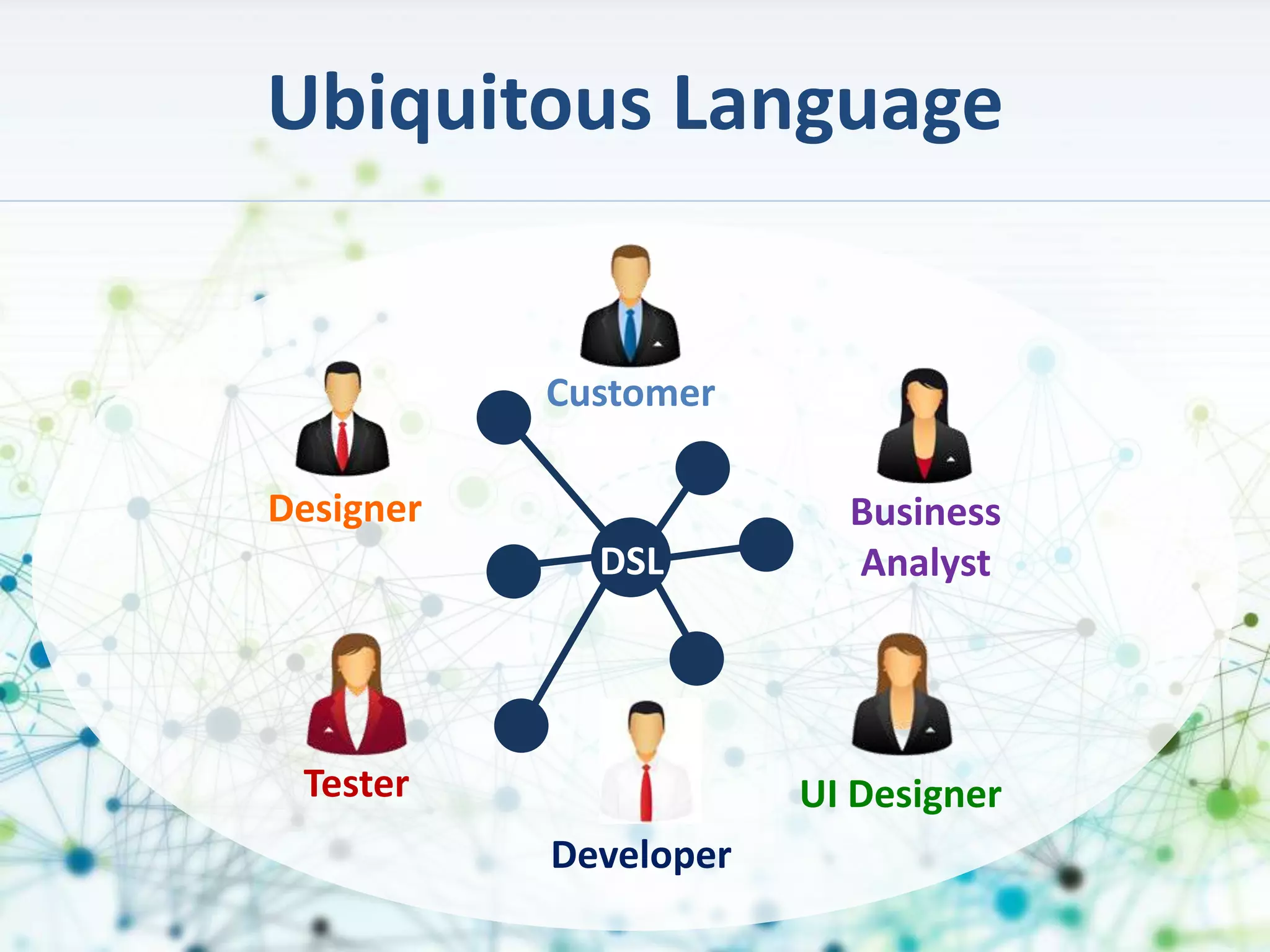 Ubiquitous Language

Customer

Designer

Business Analyst

DSL

Tester

UI Designer

Developer